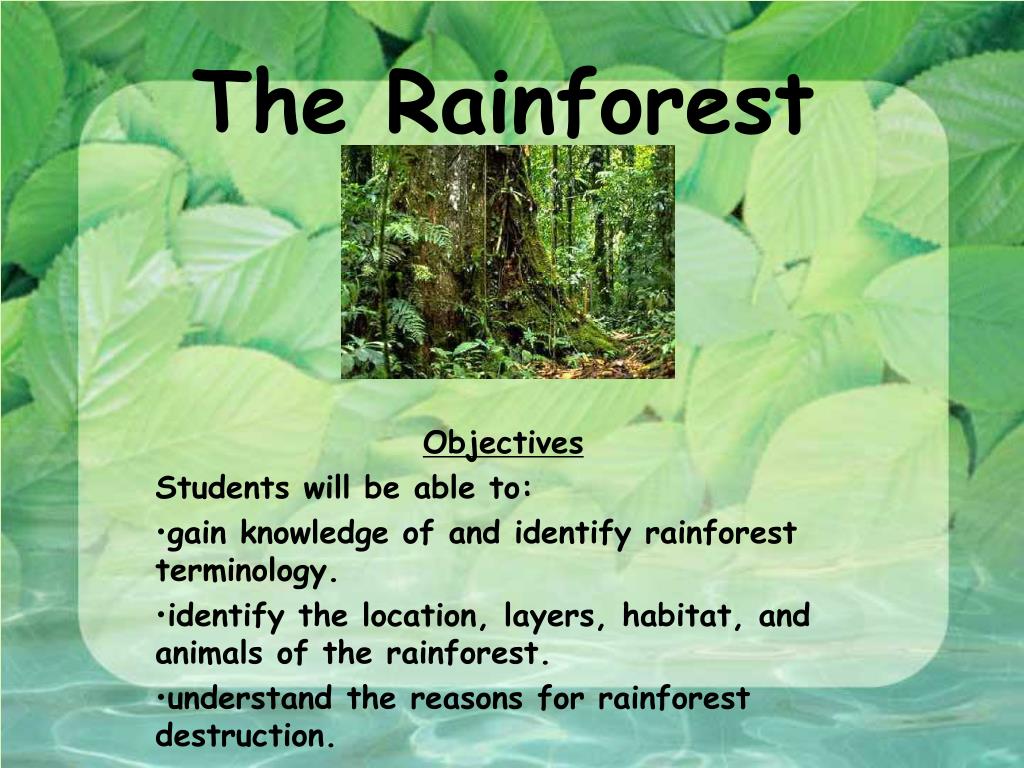 The Rainforest

Objectives

Students will be able to:

•gain knowledge of and identify rainforest terminology.

•identify the location, layers, habitat, and animals of the rainforest.

•understand the reasons for rainforest destruction.